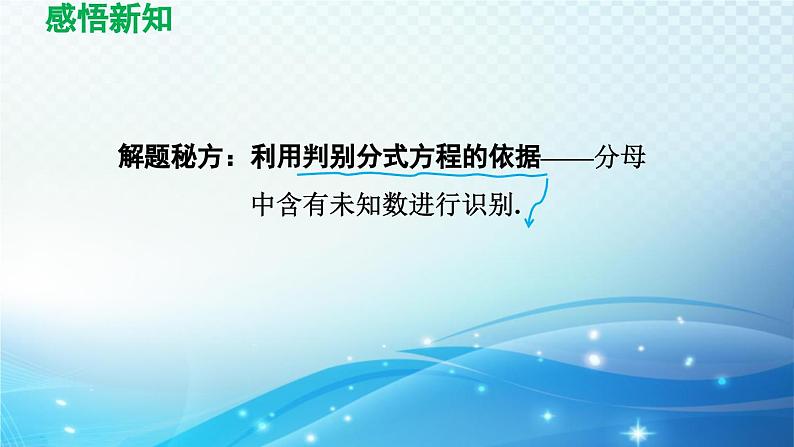 感悟新知

解题秘方：利用判别分式方程的依据——分母中含有未知数进行识别.